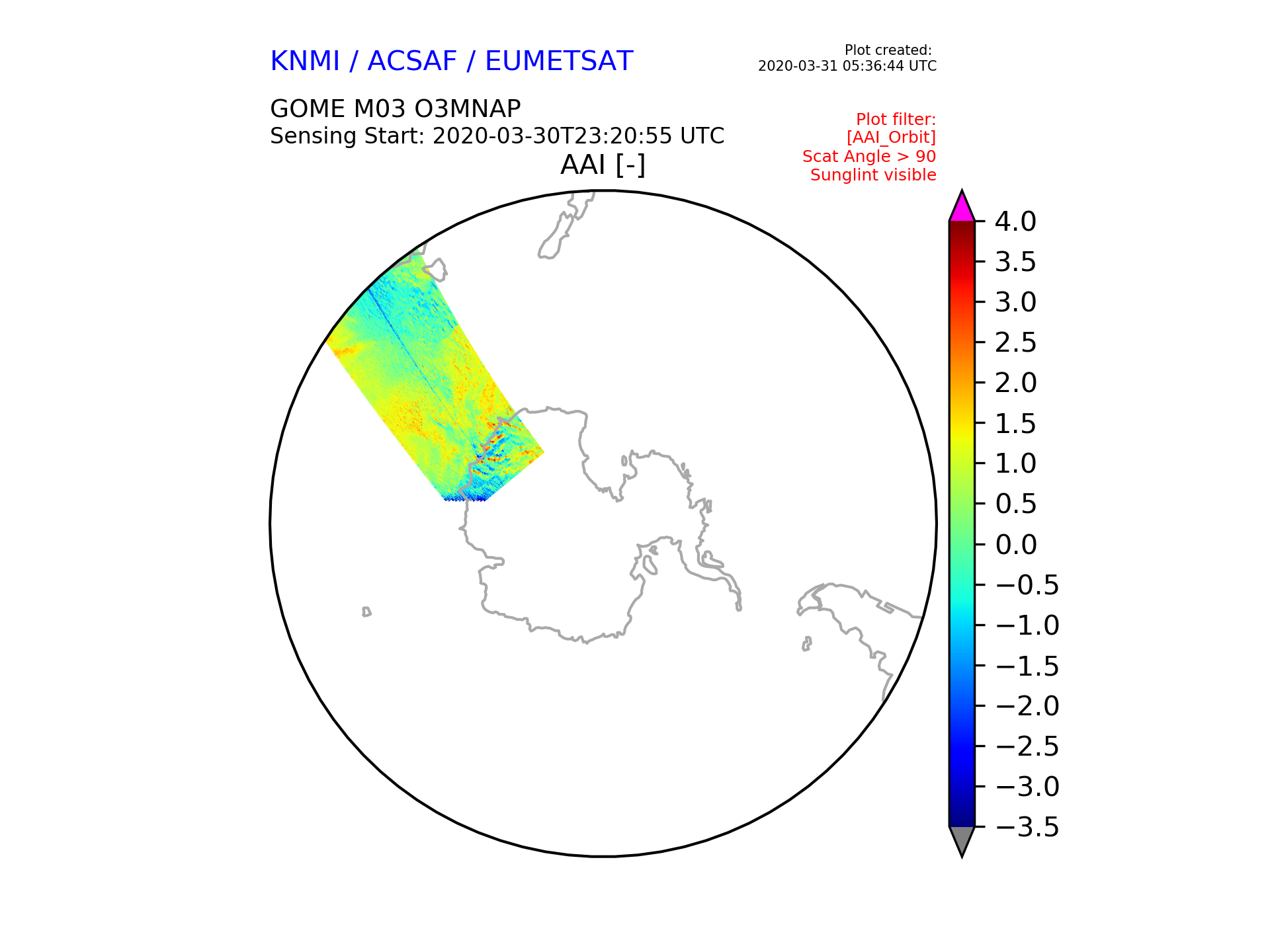 KNMI / ACSAF / EUMETSAT

Plot created:
2020-03-31 05:36:44 UTC

GOME M03 O3MNAP
Sensing Start: 2020-03-30T23:20:55 UTC

Plot filter:
[AAI_Orbit]
Scat Angle > 90
Sunglint visible

AAI [-]

4.0
3.5
3.0
2.5
2.0
1.5
1.0
0.5
0.0
−0.5
−1.0
−1.5
−2.0
−2.5
−3.0
−3.5